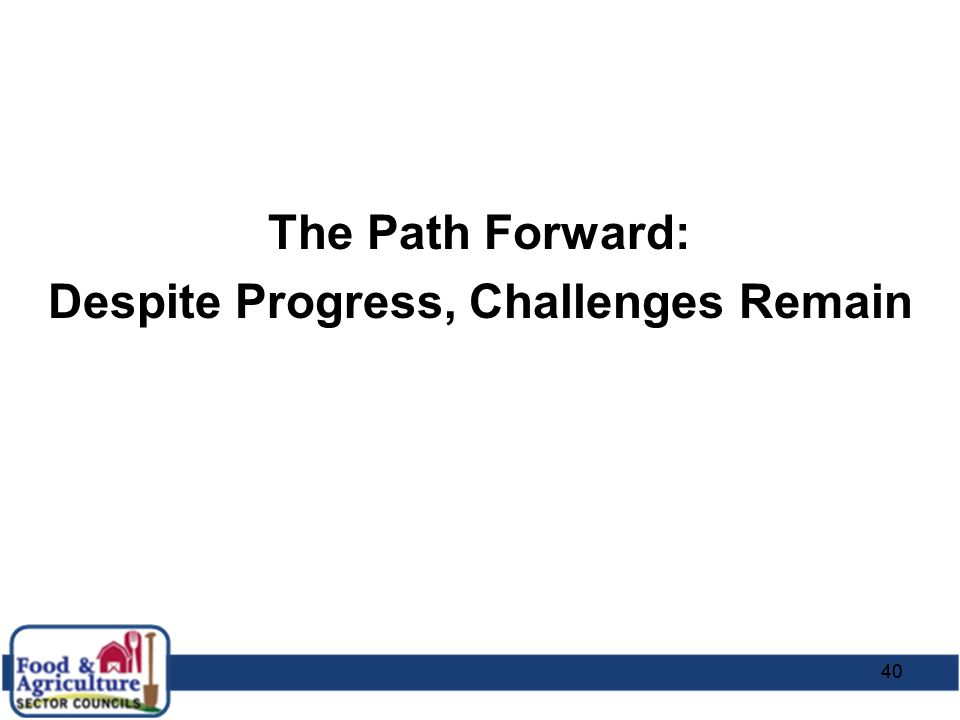 The Path Forward:
Despite Progress, Challenges Remain

Food & Agriculture
SECTOR COUNCILS

40